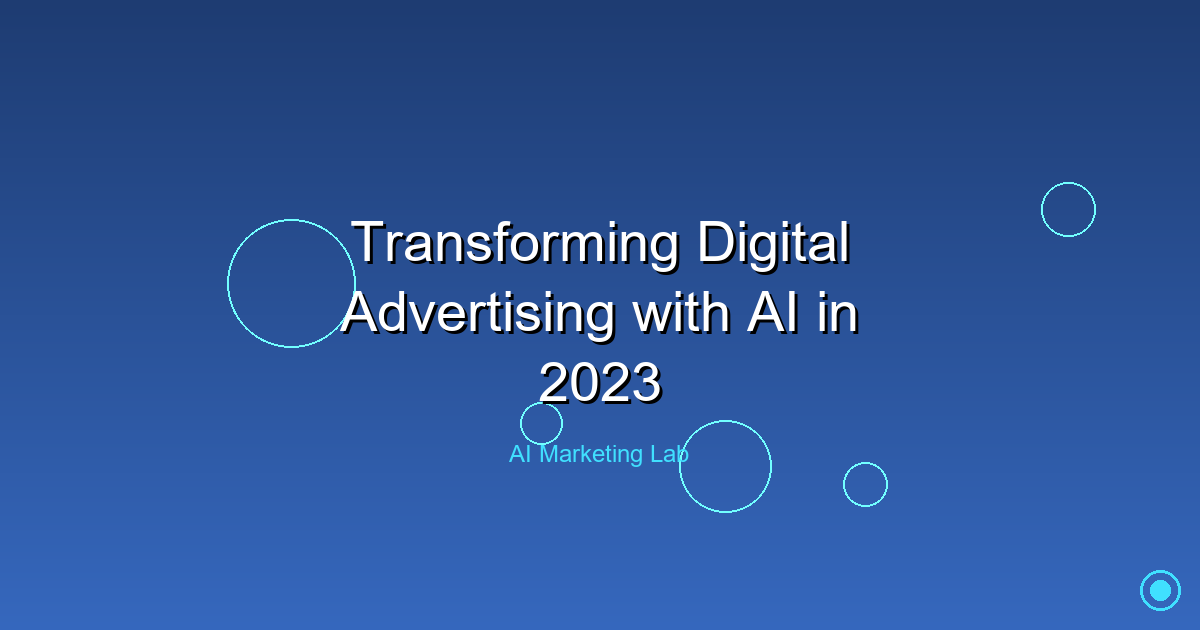 Transforming Digital Advertising with AI in 2023

AI Marketing Lab